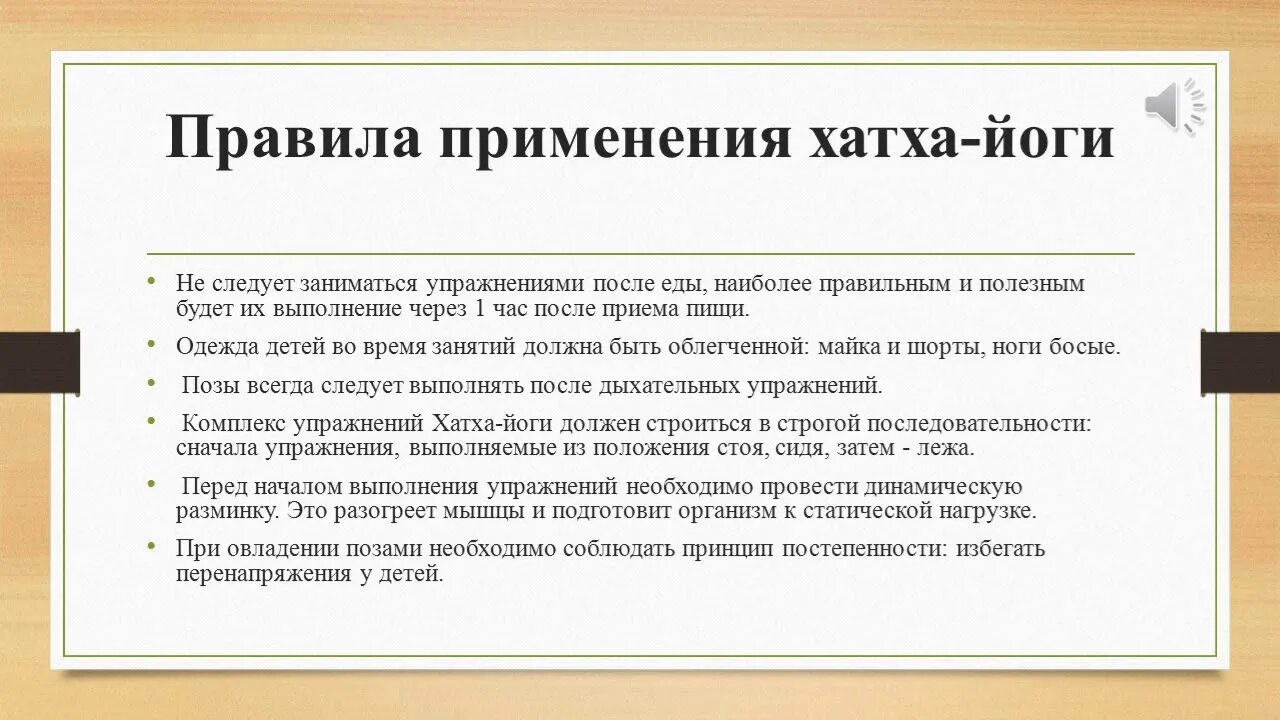 Правила применения хатха-йоги

• Не следует заниматься упражнениями после еды, наиболее правильным и полезным будет их выполнение через 1 час после приема пищи.

• Одежда детей во время занятий должна быть облегченной: майка и шорты, ноги босые.

• Позы всегда следует выполнять после дыхательных упражнений.

• Комплекс упражнений Хатха-йоги должен строиться в строгой последовательности: сначала упражнения, выполняемые из положения стоя, сидя, затем - лежа.

• Перед началом выполнения упражнений необходимо провести динамическую разминку. Это разогреет мышцы и подготовит организм к статической нагрузке.

• При овладении позами необходимо соблюдать принцип постепенности: избегать перенапряжения у детей.